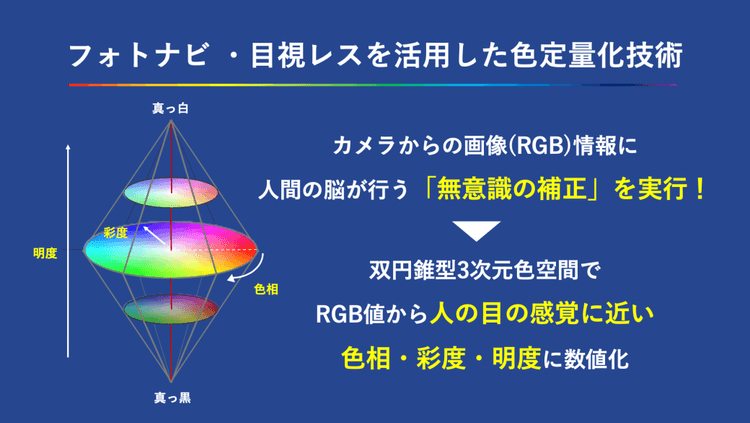 フォトナビ ・目視レスを活用した色定量化技術

真っ白

彩度

明度

色相

真っ黒

カメラからの画像(RGB)情報に

人間の脳が行う「無意識の補正」を実行！

双円錐型3次元色空間で

RGB値から人の目の感覚に近い

色相・彩度・明度に数値化